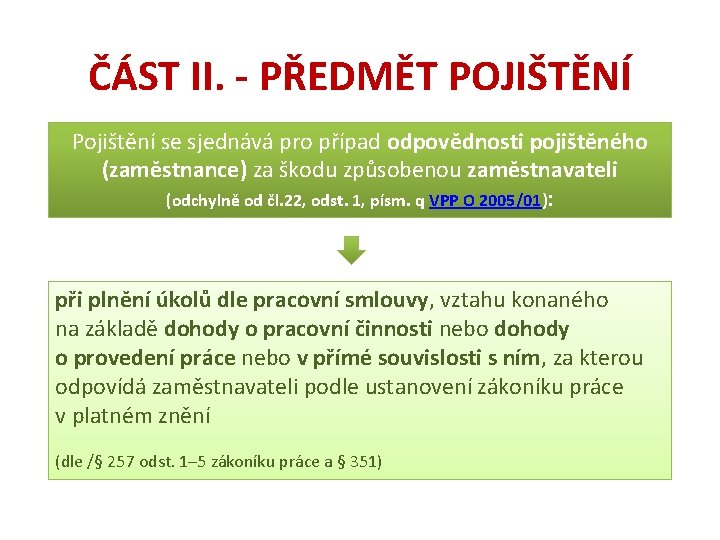 ČÁST II. - PŘEDMĚT POJIŠTĚNÍ

Pojištění se sjednává pro případ odpovědnosti pojištěného (zaměstnance) za škodu způsobenou zaměstnavateli (odchylně od čl.22, odst. 1, písm. q VPP O 2005/01):

při plnění úkolů dle pracovní smlouvy, vztahu konaného na základě dohody o pracovní činnosti nebo dohody o provedení práce nebo v přímé souvislosti s ním, za kterou odpovídá zaměstnavateli podle ustanovení zákoníku práce v platném znění

(dle /§ 257 odst. 1–5 zákoníku práce a § 351)